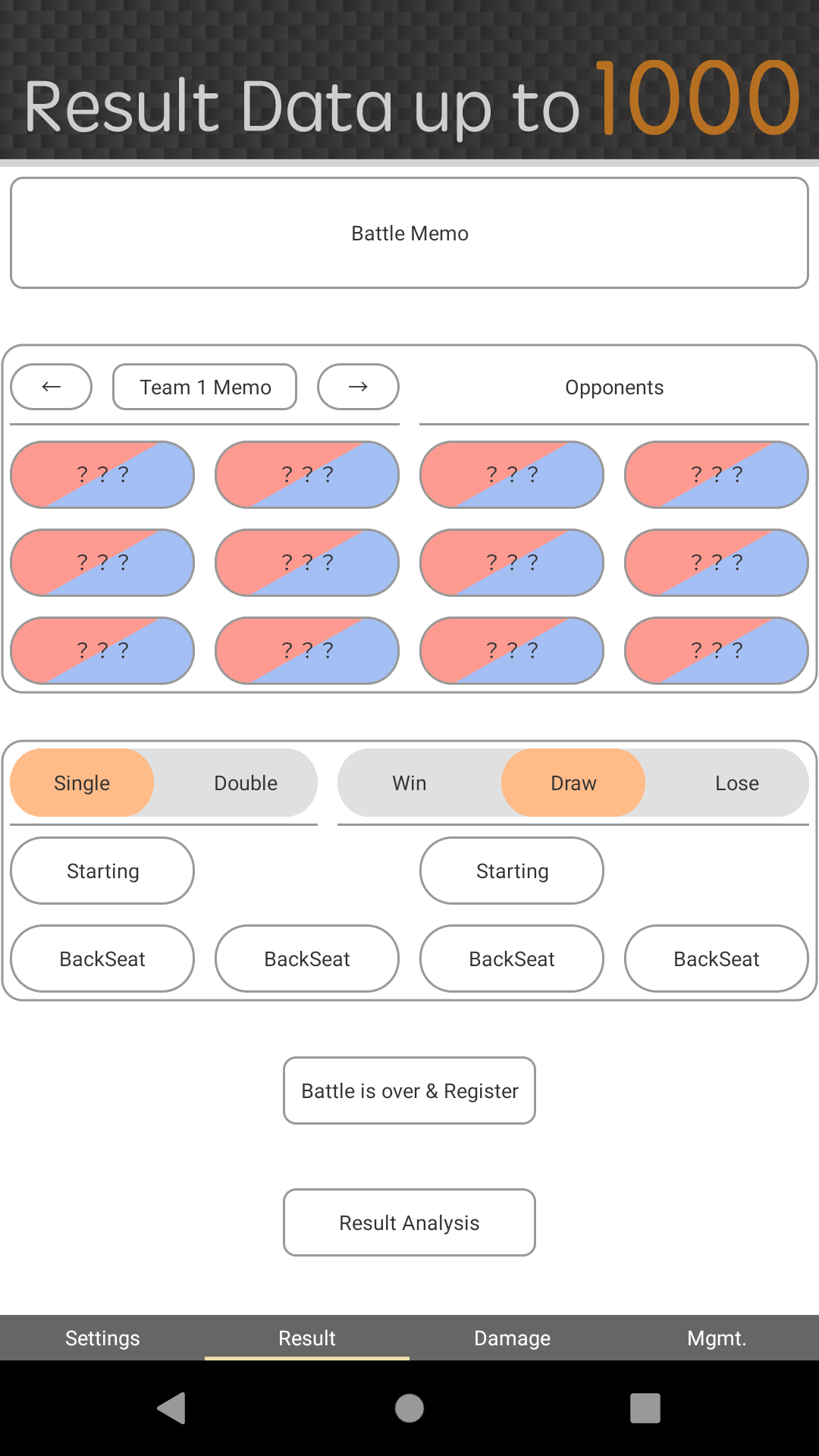 Result Data up to 1000

Battle Memo

← Team 1 Memo → Opponents

? ? ? ? ? ? ? ? ? ? ? ?
? ? ? ? ? ? ? ? ? ? ? ?
? ? ? ? ? ? ? ? ? ? ? ?

Single Double Win Draw Lose

Starting Starting

BackSeat BackSeat BackSeat BackSeat

Battle is over & Register

Result Analysis

Settings Result Damage Mgmt.